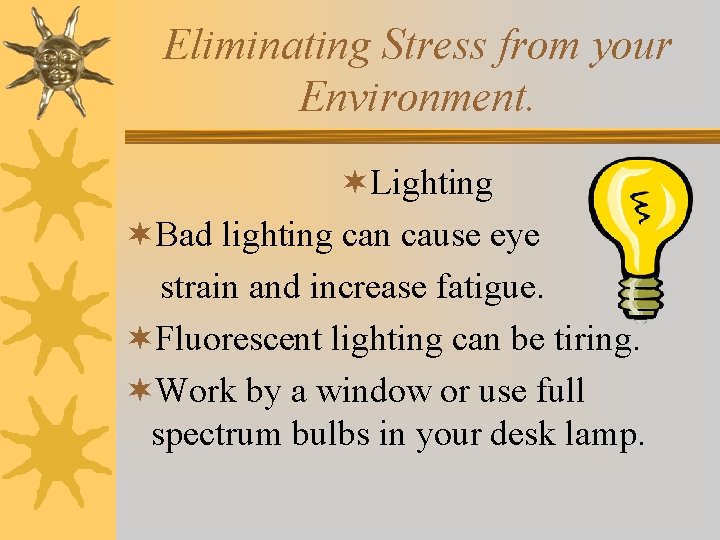 Eliminating Stress from your Environment.

✶Lighting

✶Bad lighting can cause eye strain and increase fatigue.

✶Fluorescent lighting can be tiring.

✶Work by a window or use full spectrum bulbs in your desk lamp.